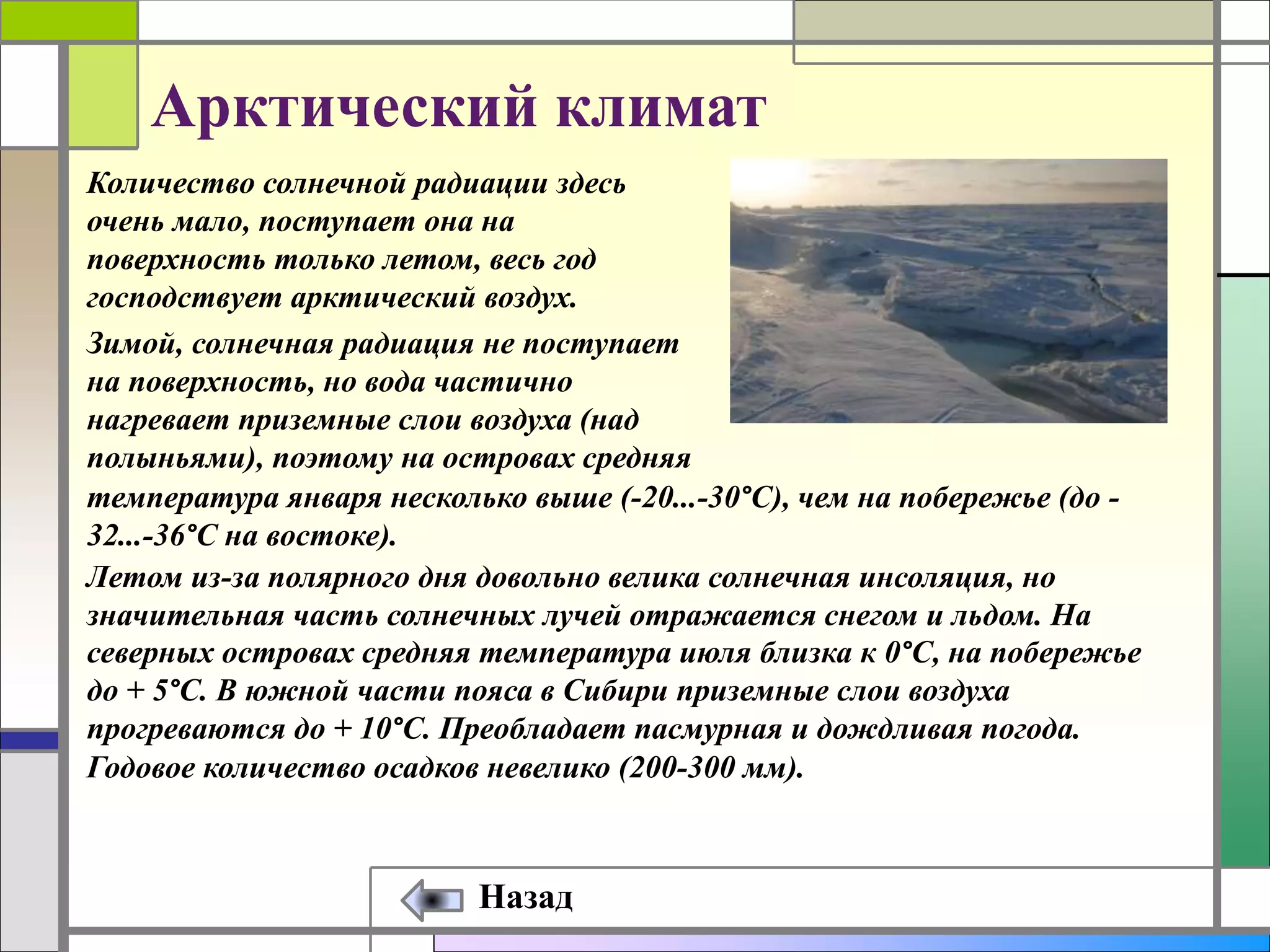 Арктический климат

Количество солнечной радиации здесь очень мало, поступает она на поверхность только летом, весь год господствует арктический воздух.

Зимой, солнечная радиация не поступает на поверхность, но вода частично нагревает приземные слои воздуха (над полыньями), поэтому на островах средняя температура января несколько выше (-20...-30°С), чем на побережье (до -32...-36°С на востоке).

Летом из-за полярного дня довольно велика солнечная инсоляция, но значительная часть солнечных лучей отражается снегом и льдом. На северных островах средняя температура июля близка к 0°С, на побережье до + 5°С. В южной части пояса в Сибири приземные слои воздуха прогреваются до + 10°С. Преобладает пасмурная и дождливая погода. Годовое количество осадков невелико (200-300 мм).

Назад